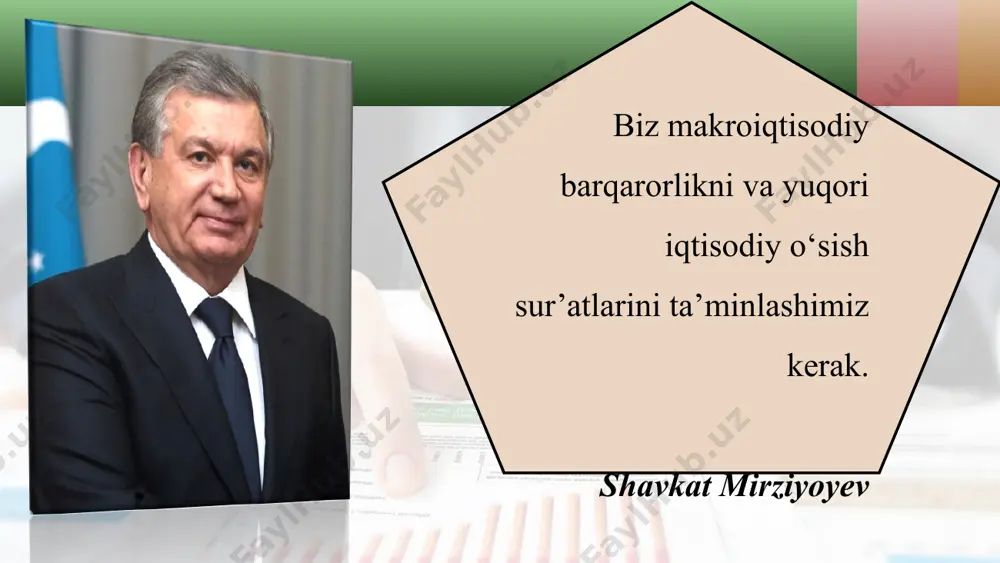 Biz makroiqtisodiy barqarorlikni va yuqori iqtisodiy o‘sish sur’atlarini ta’minlashimiz kerak.

Shavkat Mirziyoyev

FaylHub.uz